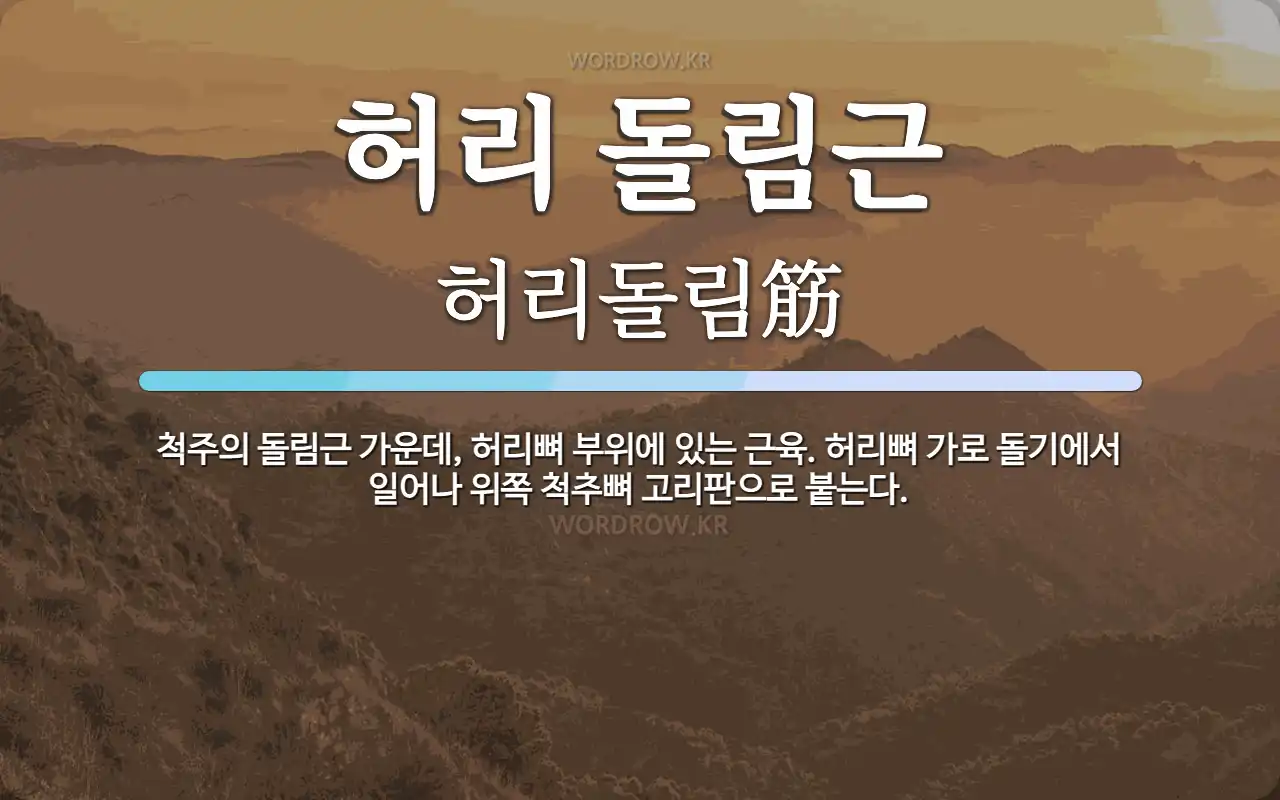 WORDROW.KR

허리 돌림근

허리돌림筋

척주의 돌림근 가운데, 허리뼈 부위에 있는 근육. 허리뼈 가로 돌기에서 일어나 위쪽 척추뼈 고리판으로 붙는다.

WORDROW.KR